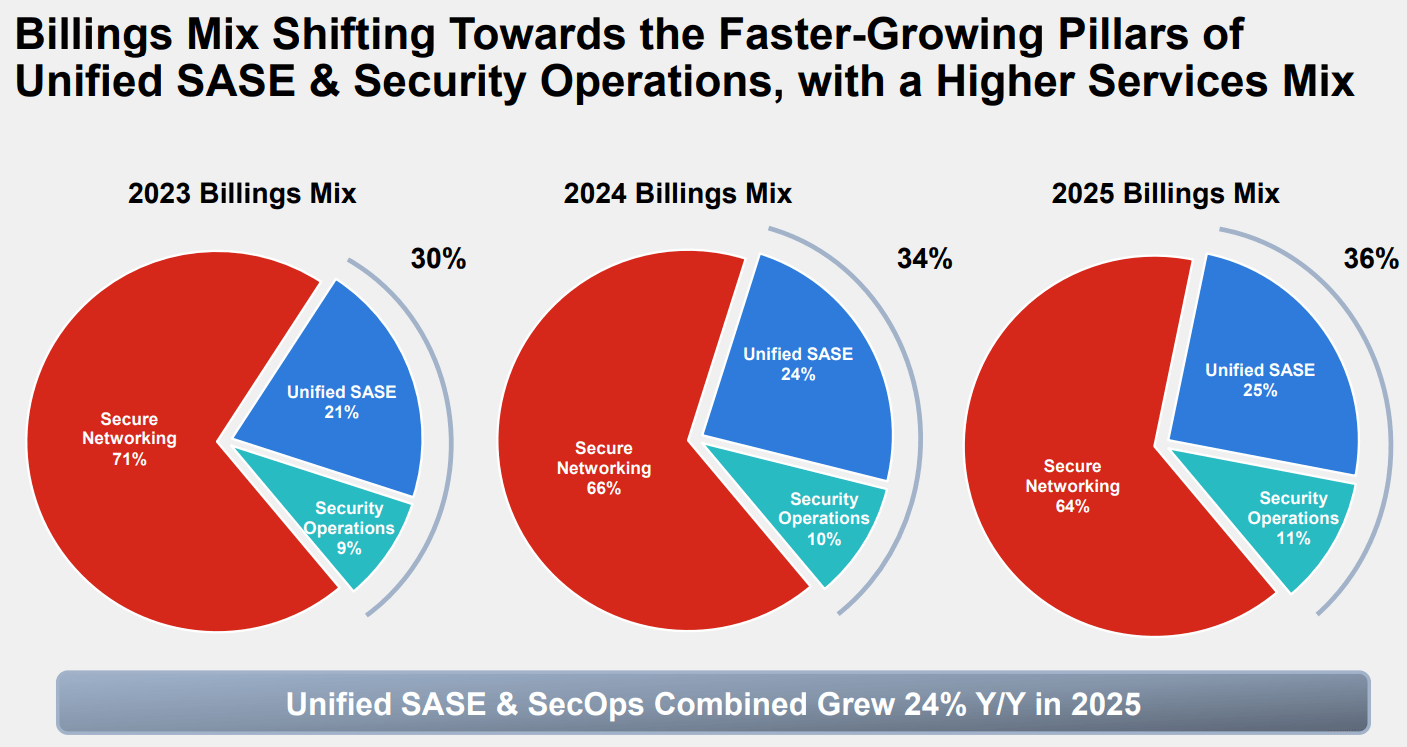 Billings Mix Shifting Towards the Faster-Growing Pillars of Unified SASE & Security Operations, with a Higher Services Mix

2023 Billings Mix

30%

Secure Networking 71%

Unified SASE 21%

Security Operations 9%

2024 Billings Mix

34%

Secure Networking 66%

Unified SASE 24%

Security Operations 10%

2025 Billings Mix

36%

Secure Networking 64%

Unified SASE 25%

Security Operations 11%

Unified SASE & SecOps Combined Grew 24% Y/Y in 2025